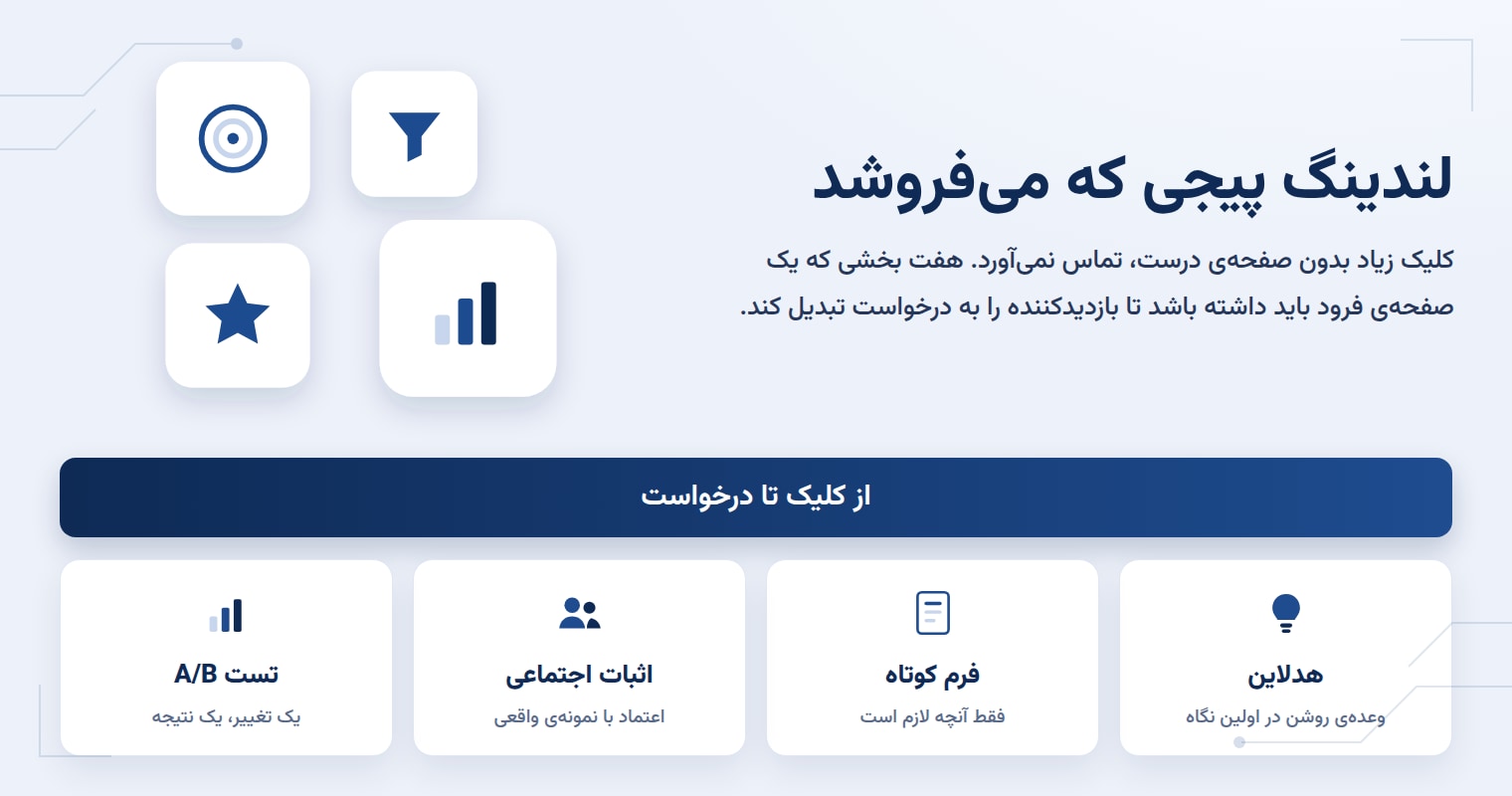 لندینگ پیجی که می‌فروشد

کلیک زیاد بدون صفحه‌ی درست، تماس نمی‌آورد. هفت بخشی که یک صفحه‌ی فرود باید داشته باشد تا بازدیدکننده را به درخواست تبدیل کند.

از کلیک تا درخواست

هدلاین
وعده‌ی روشن در اولین نگاه

فرم کوتاه
فقط آنچه لازم است

اثبات اجتماعی
اعتماد با نمونه‌ی واقعی

تست A/B
یک تغییر، یک نتیجه